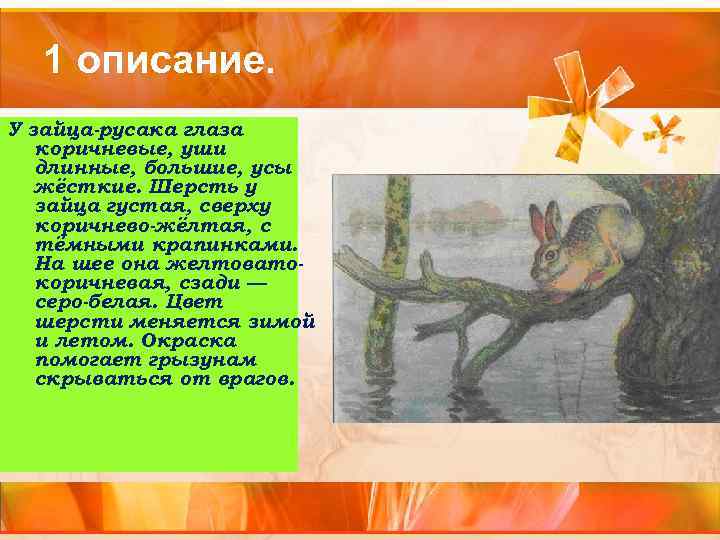 1 описание.

У зайца-русака глаза коричневые, уши длинные, большие, усы жёсткие. Шерсть у зайца густая, сверху коричнево-жёлтая, с тёмными крапинками. На шее она желтовато-коричневая, сзади — серо-белая. Цвет шерсти меняется зимой и летом. Окраска помогает грызунам скрываться от врагов.